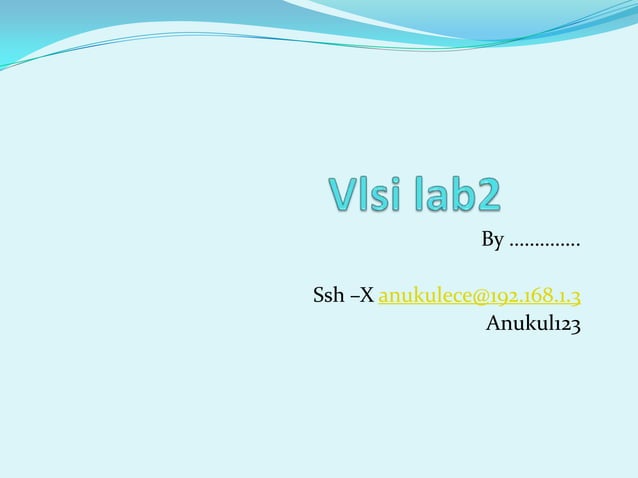 Vlsi lab2

By …………..

Ssh –X anukulece@192.168.1.3
Anukul123